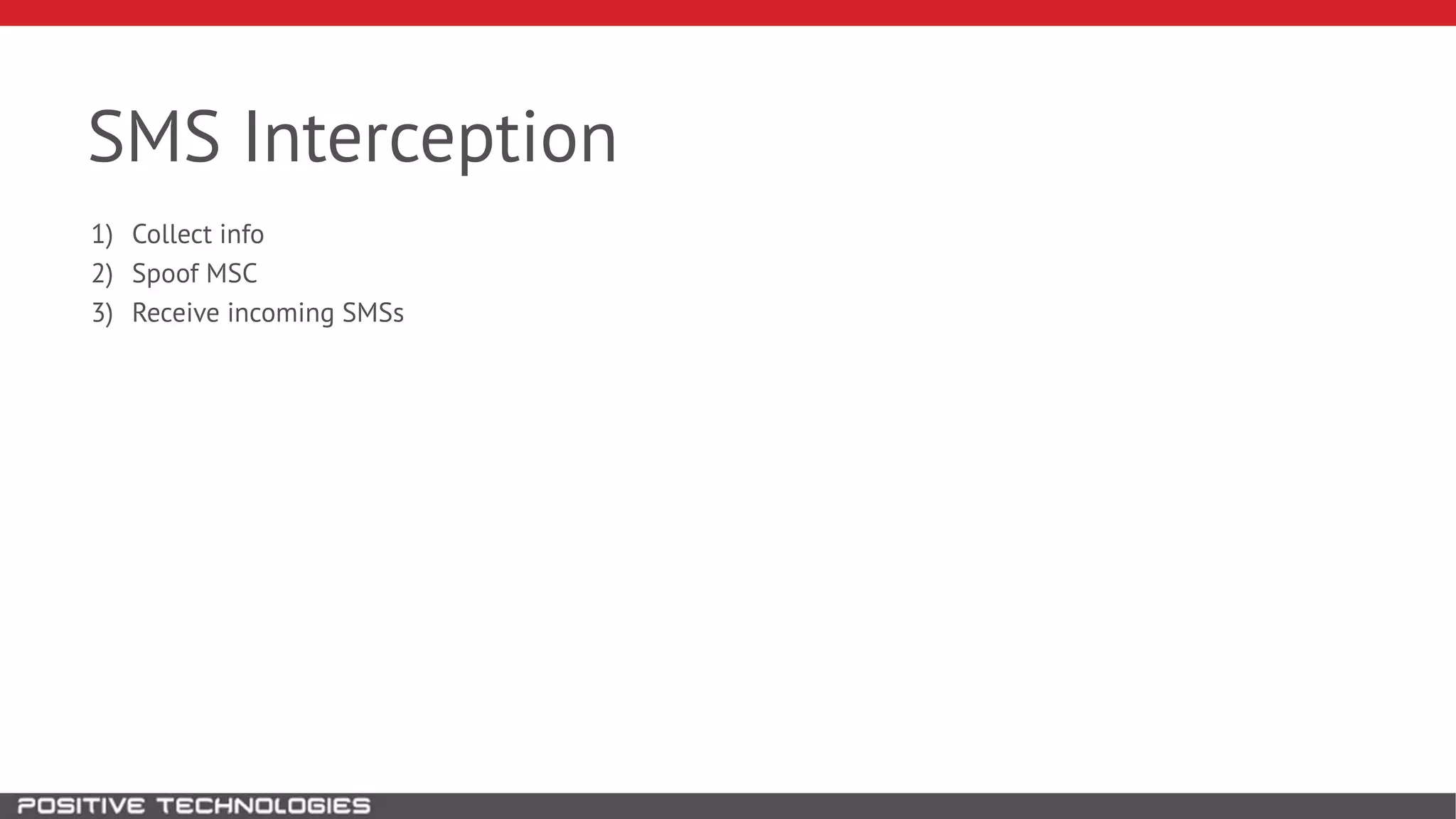 SMS Interception

1) Collect info
2) Spoof MSC
3) Receive incoming SMSs

POSITIVE TECHNOLOGIES